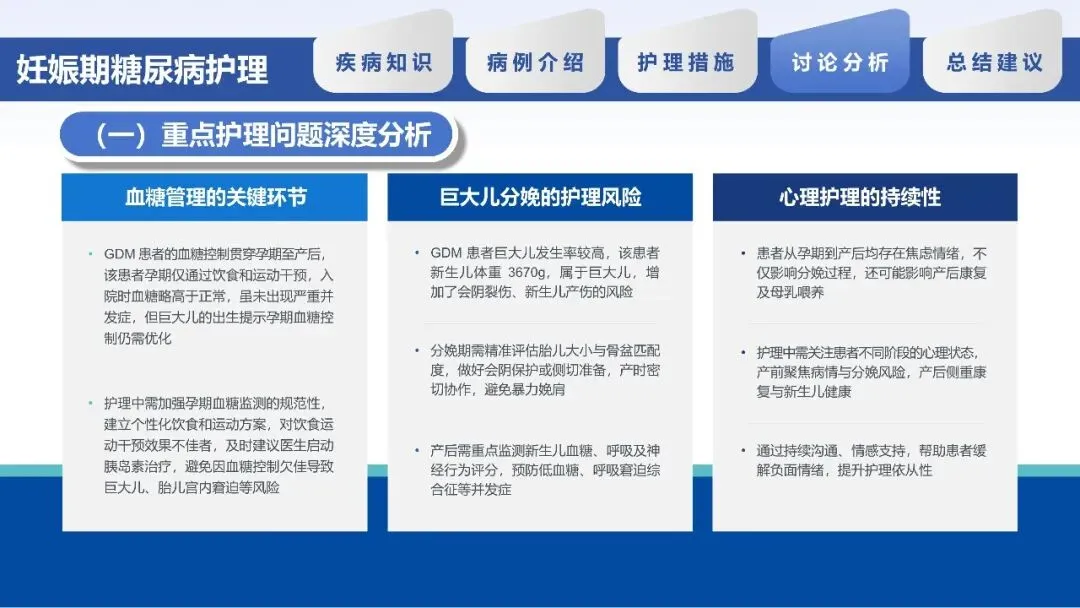 妊娠期糖尿病护理

疾病知识 病例介绍 护理措施 讨论分析 总结建议

（一）重点护理问题深度分析

血糖管理的关键环节

• GDM 患者的血糖控制贯穿孕期至产后，该患者孕期仅通过饮食和运动干预，入院时血糖略高于正常，虽未出现严重并发症，但巨大儿的出生提示孕期血糖控制仍需优化

• 护理中需加强孕期血糖监测的规范性，建立个性化饮食和运动方案，对饮食运动干预效果不佳者，及时建议医生启动胰岛素治疗，避免因血糖控制欠佳导致巨大儿、胎儿宫内窘迫等风险

巨大儿分娩的护理风险

• GDM 患者巨大儿发生率较高，该患者新生儿体重 3670g，属于巨大儿，增加了会阴裂伤、新生儿产伤的风险

• 分娩期需精准评估胎儿大小与骨盆匹配度，做好会阴保护或侧切准备，产时密切协作，避免暴力娩肩

• 产后需重点监测新生儿血糖、呼吸及神经行为评分，预防低血糖、呼吸窘迫综合征等并发症

心理护理的持续性

• 患者从孕期到产后均存在焦虑情绪，不仅影响分娩过程，还可能影响产后康复及母乳喂养

• 护理中需关注患者不同阶段的心理状态，产前聚焦病情与分娩风险，产后侧重康复与新生儿健康

• 通过持续沟通、情感支持，帮助患者缓解负面情绪，提升护理依从性